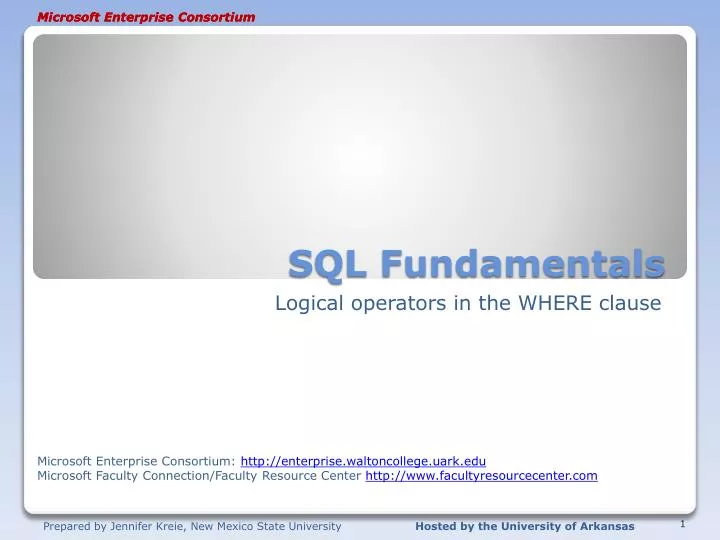 Microsoft Enterprise Consortium

SQL Fundamentals

Logical operators in the WHERE clause

Microsoft Enterprise Consortium: http://enterprise.waltoncollege.uark.edu
Microsoft Faculty Connection/Faculty Resource Center http://www.facultyresourcecenter.com

Prepared by Jennifer Kreie, New Mexico State University

Hosted by the University of Arkansas

1